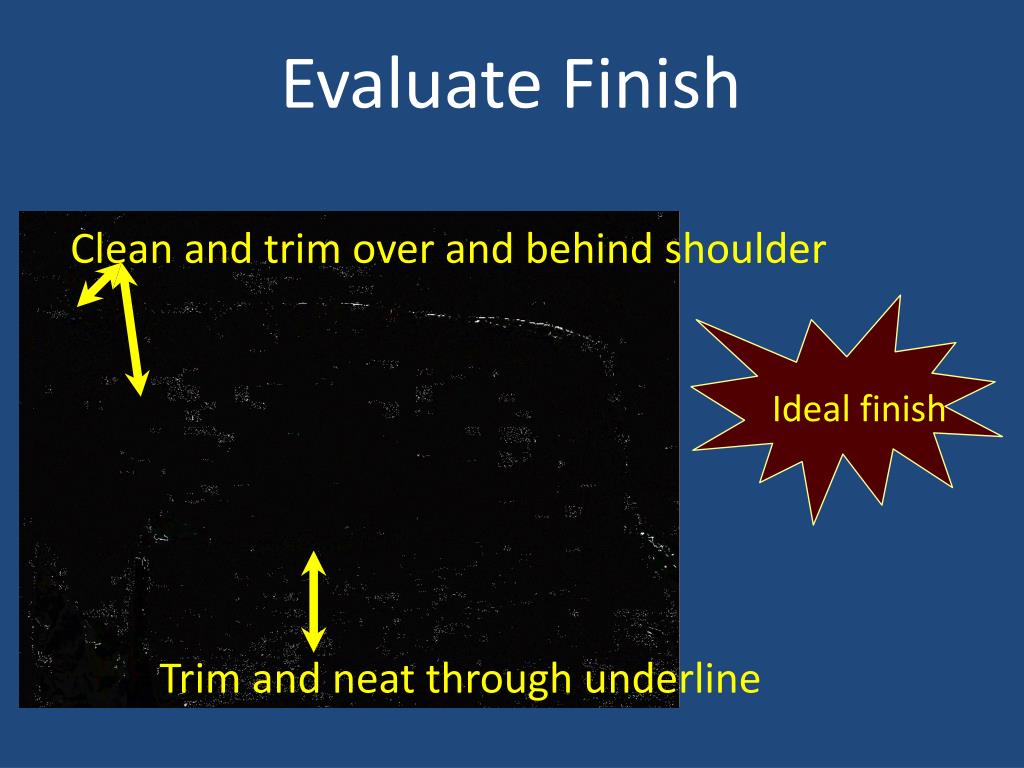 Evaluate Finish

Clean and trim over and behind shoulder

Ideal finish

Trim and neat through underline